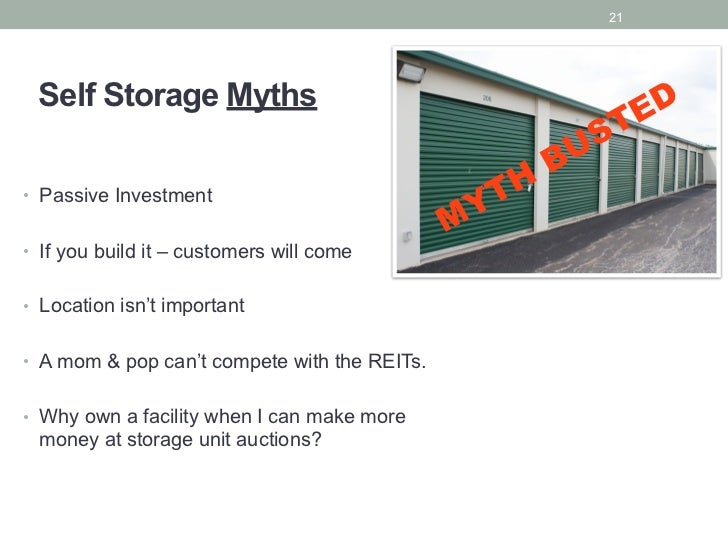 21

Self Storage Myths

MYTH BUSTED

• Passive Investment

• If you build it – customers will come

• Location isn't important

• A mom & pop can't compete with the REITs.

• Why own a facility when I can make more money at storage unit auctions?